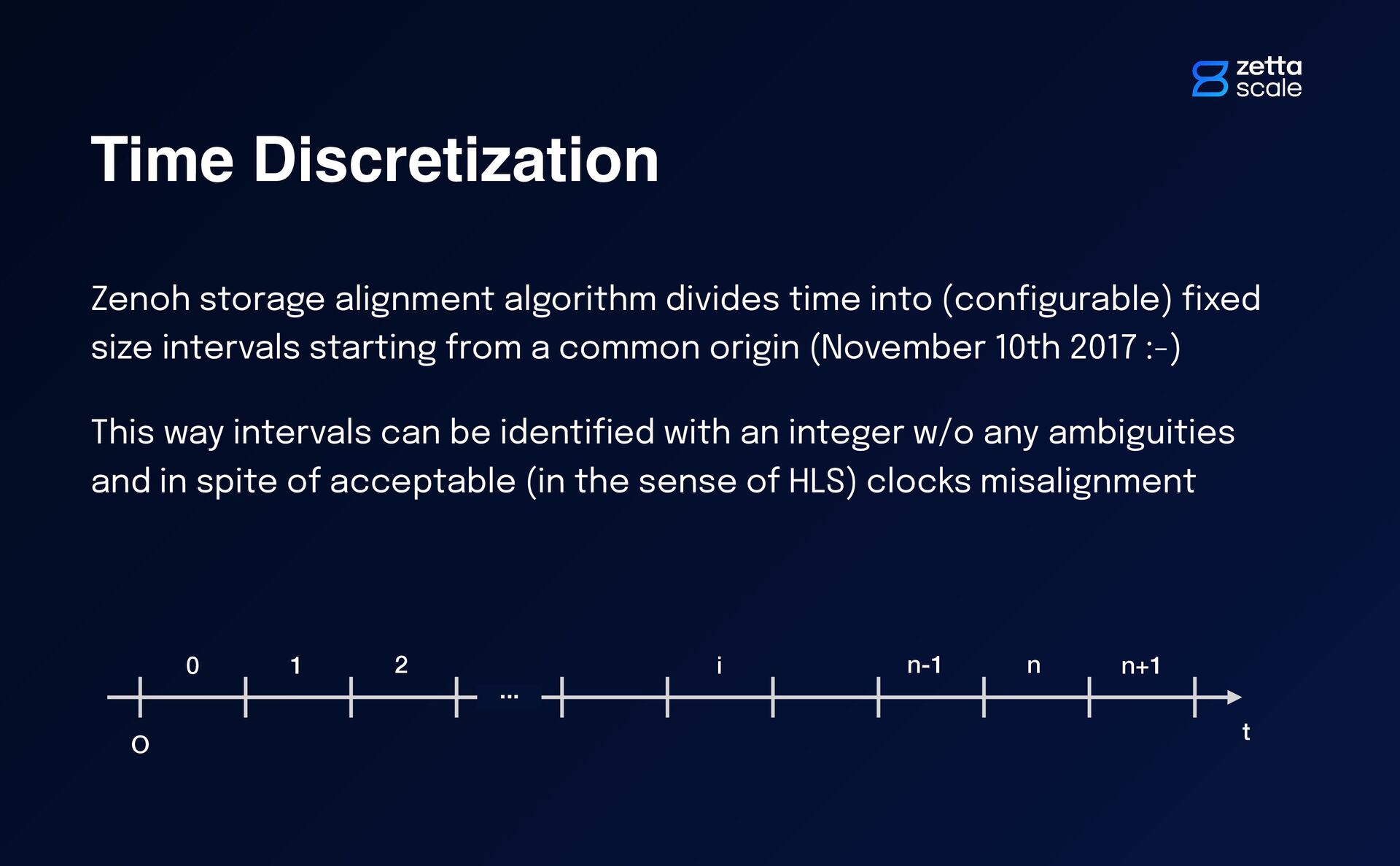 zetta scale

Time Discretization

Zenoh storage alignment algorithm divides time into (configurable) fixed size intervals starting from a common origin (November 10th 2017 :-)

This way intervals can be identified with an integer w/o any ambiguities and in spite of acceptable (in the sense of HLS) clocks misalignment

0 1 2 ... i n-1 n n+1

O t